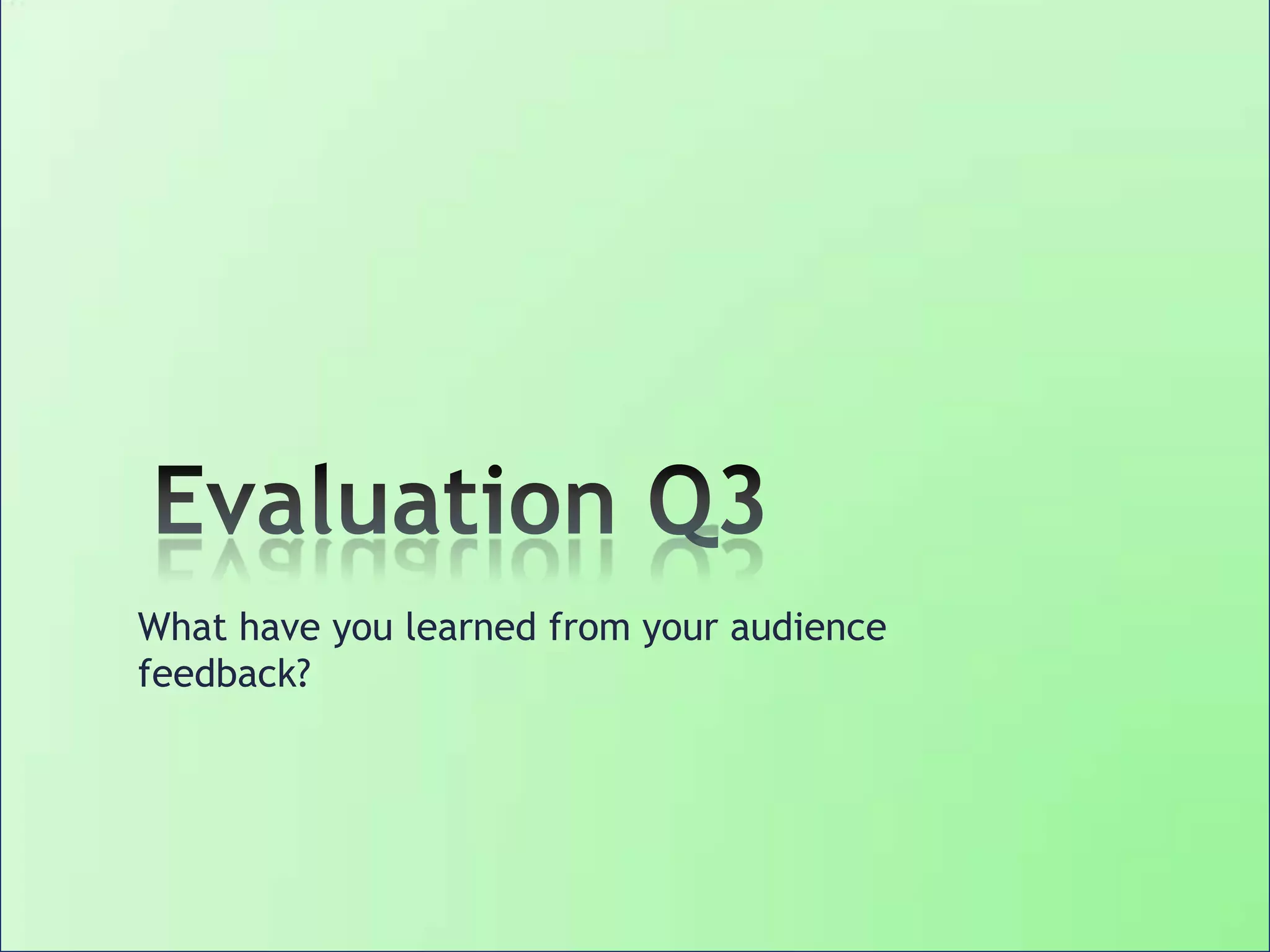 Evaluation Q3

What have you learned from your audience feedback?